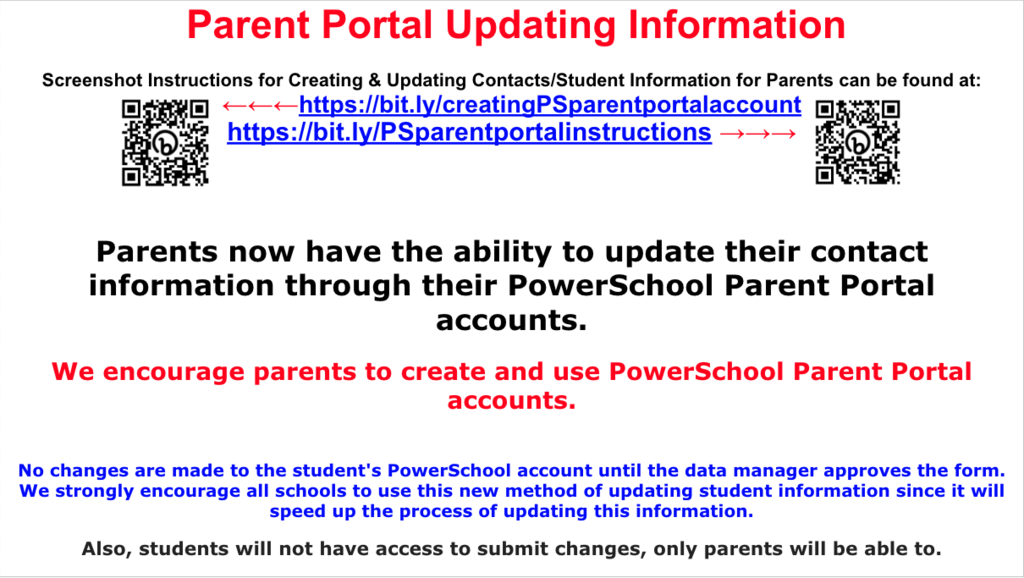 Parent Portal Updating Information

Screenshot Instructions for Creating & Updating Contacts/Student Information for Parents can be found at:

←←←https://bit.ly/creatingPSparentportalaccount
https://bit.ly/PSparentportalinstructions →→→

Parents now have the ability to update their contact information through their PowerSchool Parent Portal accounts.

We encourage parents to create and use PowerSchool Parent Portal accounts.

No changes are made to the student's PowerSchool account until the data manager approves the form. We strongly encourage all schools to use this new method of updating student information since it will speed up the process of updating this information.

Also, students will not have access to submit changes, only parents will be able to.